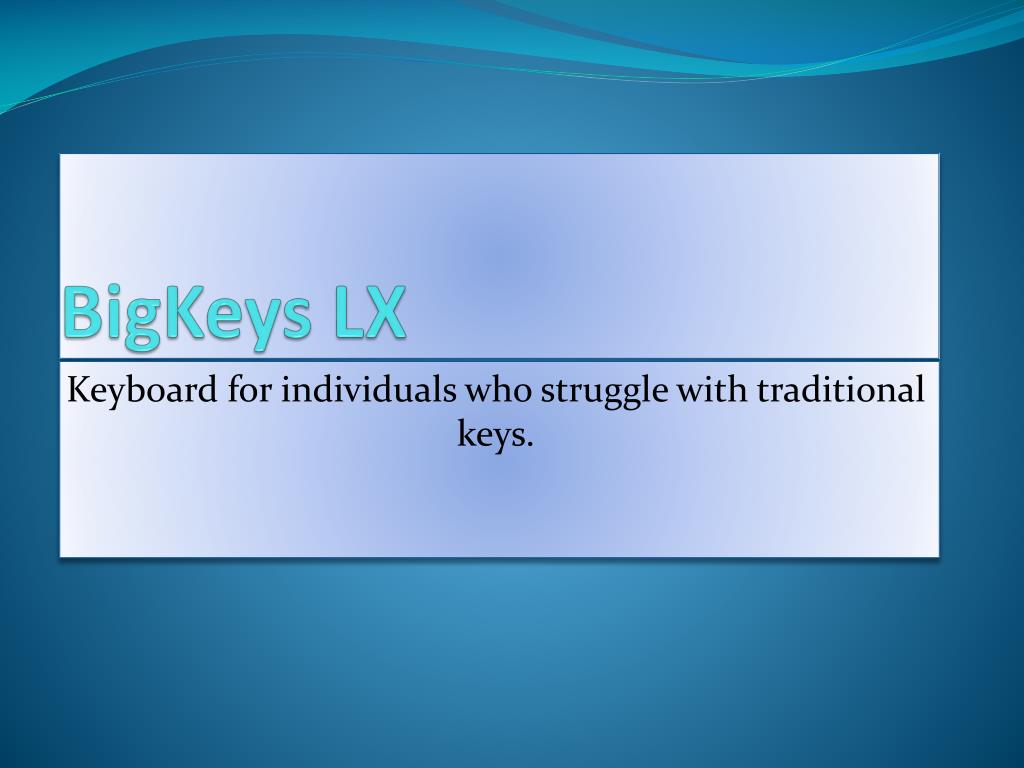 BigKeys LX

Keyboard for individuals who struggle with traditional keys.